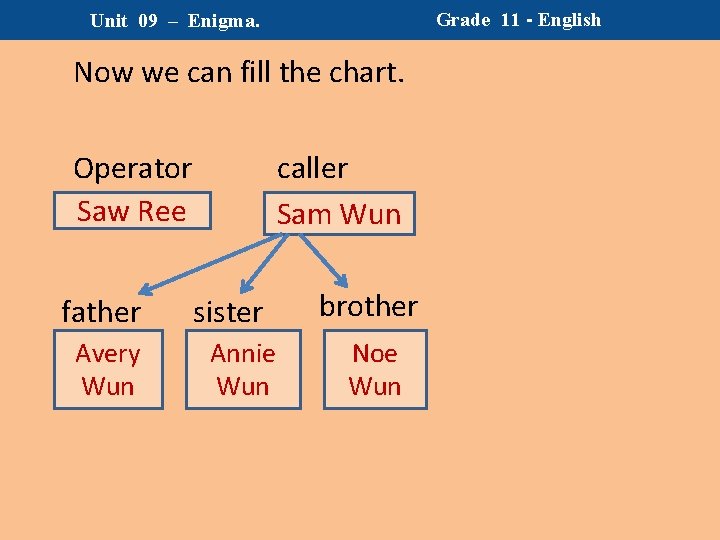 Unit 09 – Enigma.

Grade 11 - English

Now we can fill the chart.

Operator

Saw Ree

caller

Sam Wun

father

Avery Wun

sister

Annie Wun

brother

Noe Wun